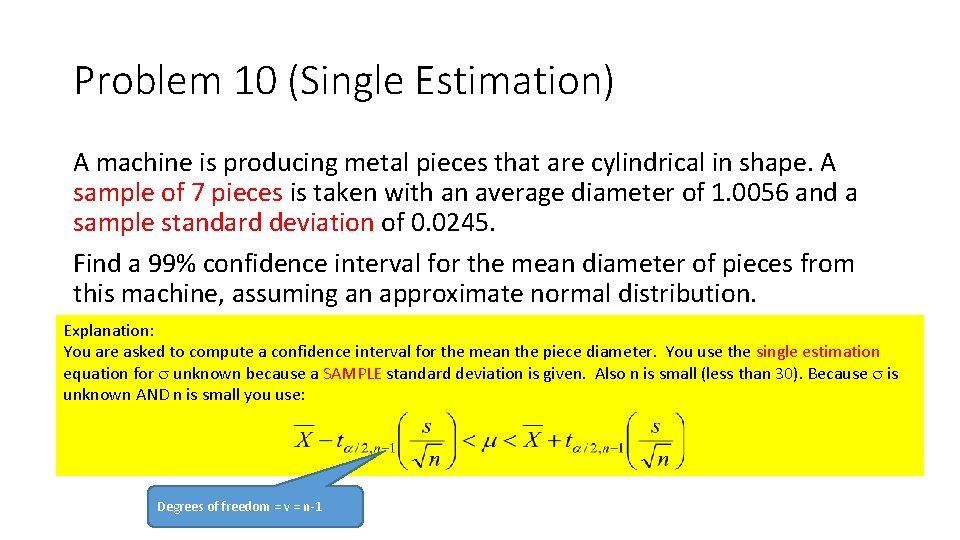 Problem 10 (Single Estimation)

A machine is producing metal pieces that are cylindrical in shape. A sample of 7 pieces is taken with an average diameter of 1.0056 and a sample standard deviation of 0.0245.

Find a 99% confidence interval for the mean diameter of pieces from this machine, assuming an approximate normal distribution.

Explanation:
You are asked to compute a confidence interval for the mean the piece diameter. You use the single estimation equation for $\sigma$ unknown because a SAMPLE standard deviation is given. Also n is small (less than 30). Because $\sigma$ is unknown AND n is small you use:

$\overline{X} - t_{\alpha/2,n-1}\left(\frac{s}{\sqrt{n}}\right) < \mu < \overline{X} + t_{\alpha/2,n-1}\left(\frac{s}{\sqrt{n}}\right)$

Degrees of freedom = v = n-1